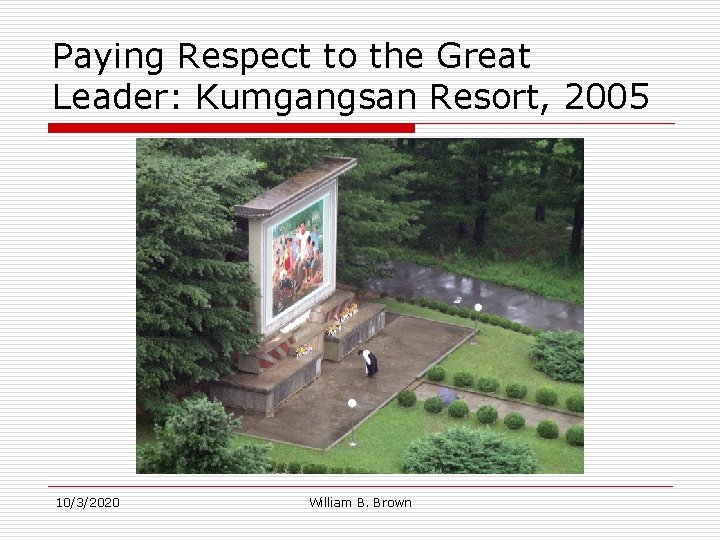 Paying Respect to the Great Leader: Kumgangsan Resort, 2005

10/3/2020

William B. Brown